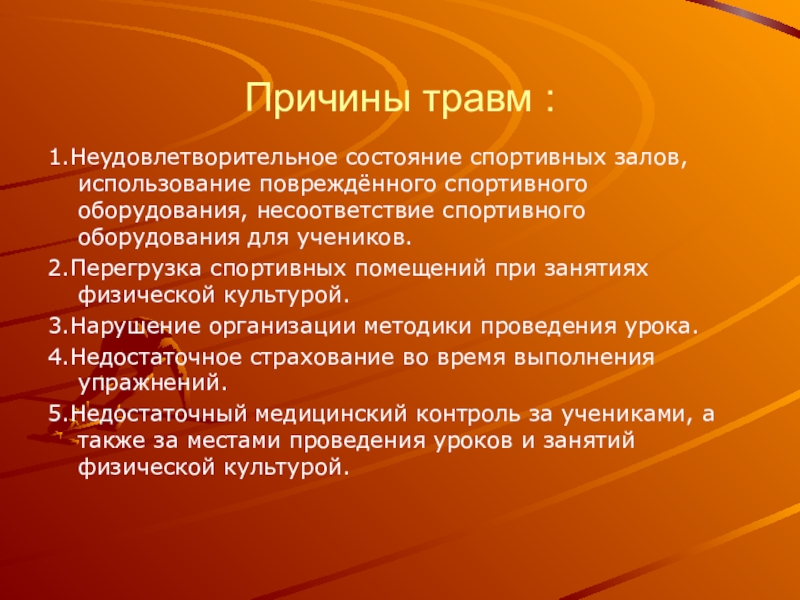 Причины травм :

1.Неудовлетворительное состояние спортивных залов, использование повреждённого спортивного оборудования, несоответствие спортивного оборудования для учеников.

2.Перегрузка спортивных помещений при занятиях физической культурой.

3.Нарушение организации методики проведения урока.

4.Недостаточное страхование во время выполнения упражнений.

5.Недостаточный медицинский контроль за учениками, а также за местами проведения уроков и занятий физической культурой.